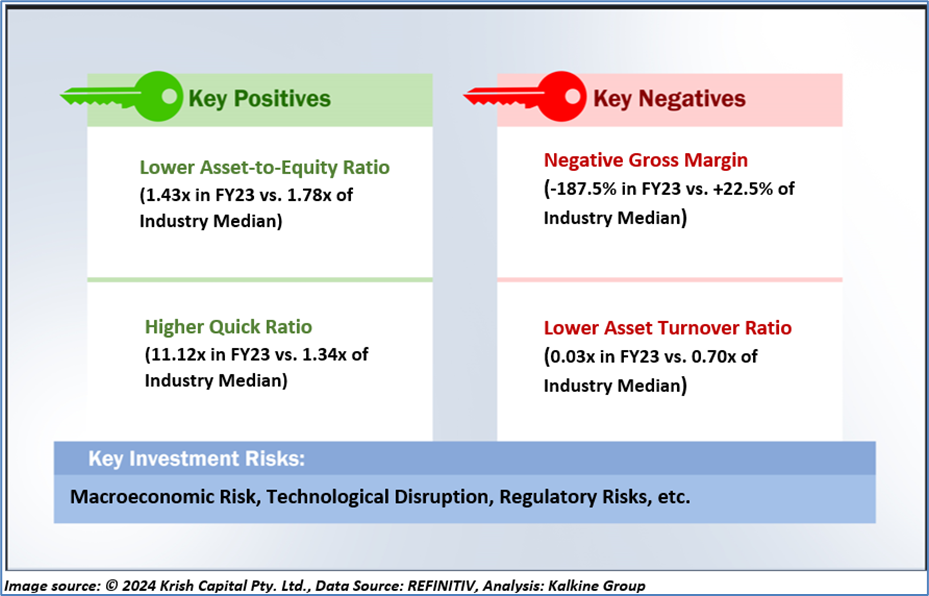 Key Positives

Lower Asset-to-Equity Ratio
(1.43x in FY23 vs. 1.78x of Industry Median)

Higher Quick Ratio
(11.12x in FY23 vs. 1.34x of Industry Median)

Key Negatives

Negative Gross Margin
(-187.5% in FY23 vs. +22.5% of Industry Median)

Lower Asset Turnover Ratio
(0.03x in FY23 vs. 0.70x of Industry Median)

Key Investment Risks:

Macroeconomic Risk, Technological Disruption, Regulatory Risks, etc.

Image source: © 2024 Krish Capital Pty. Ltd., Data Source: REFINITIV, Analysis: Kalkine Group